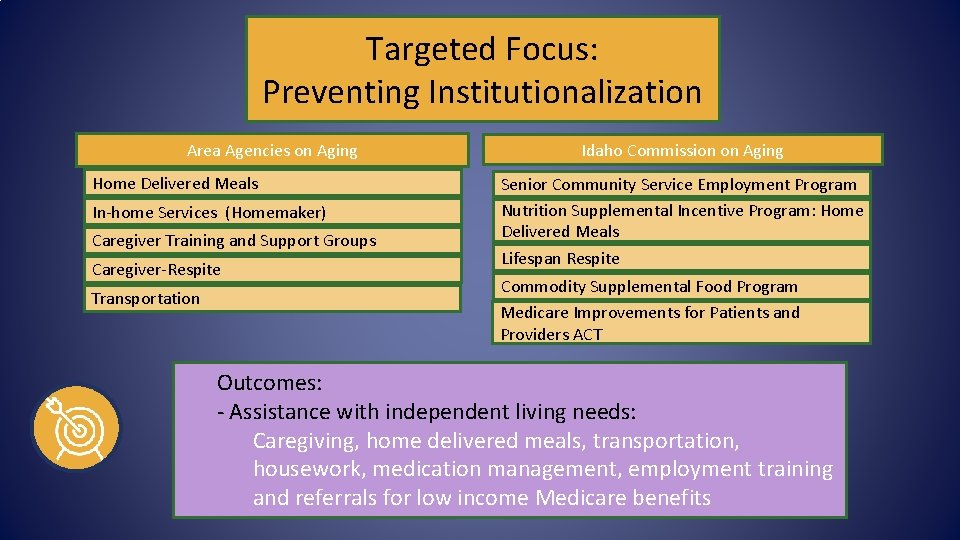 Targeted Focus:
Preventing Institutionalization

Area Agencies on Aging

Home Delivered Meals

In-home Services (Homemaker)

Caregiver Training and Support Groups

Caregiver-Respite

Transportation

Idaho Commission on Aging

Senior Community Service Employment Program

Nutrition Supplemental Incentive Program: Home Delivered Meals

Lifespan Respite

Commodity Supplemental Food Program

Medicare Improvements for Patients and Providers ACT

Outcomes:
- Assistance with independent living needs:
Caregiving, home delivered meals, transportation, housework, medication management, employment training and referrals for low income Medicare benefits